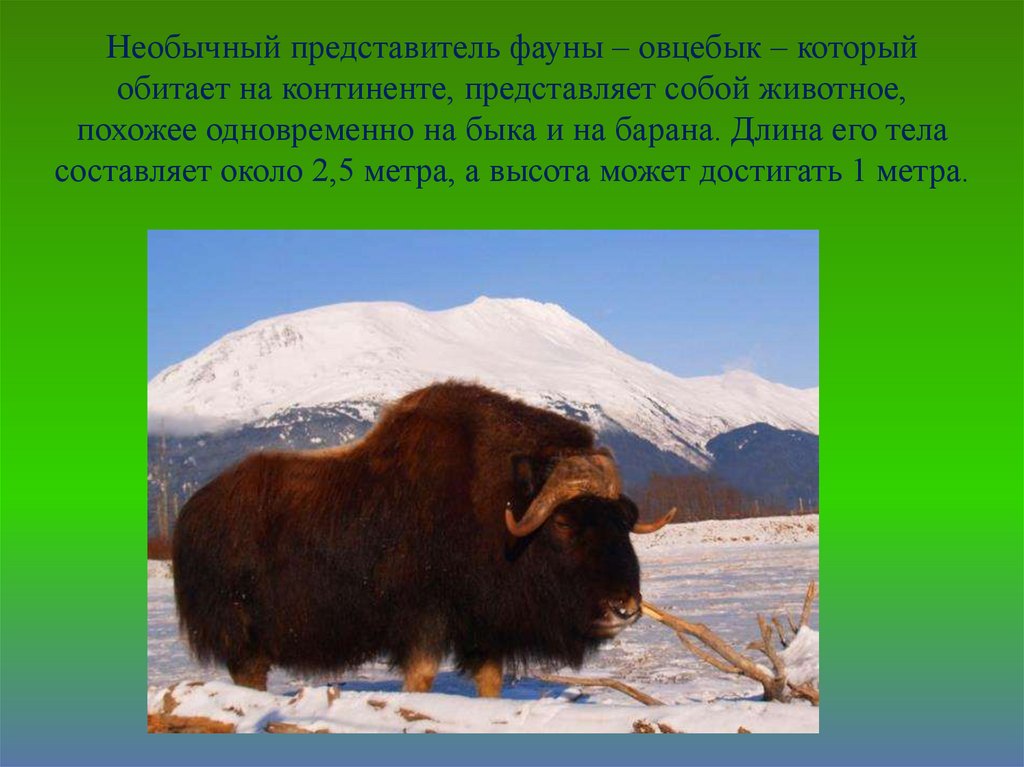 Необычный представитель фауны – овцебык – который обитает на континенте, представляет собой животное, похожее одновременно на быка и на барана. Длина его тела составляет около 2,5 метра, а высота может достигать 1 метра.